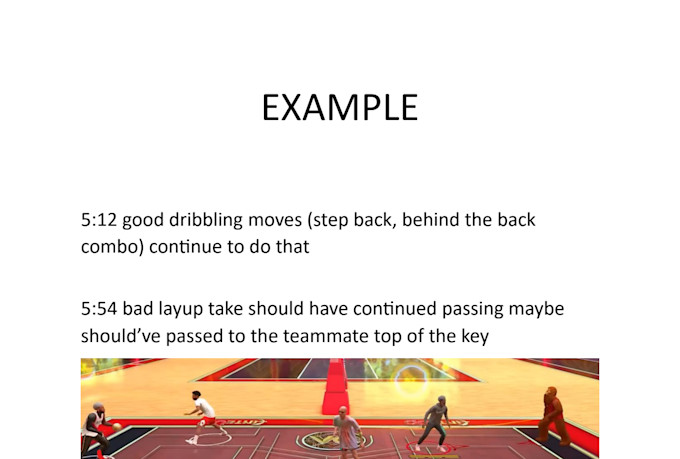 EXAMPLE

5:12 good dribbling moves (step back, behind the back combo) continue to do that

5:54 bad layup take should have continued passing maybe should've passed to the teammate top of the key